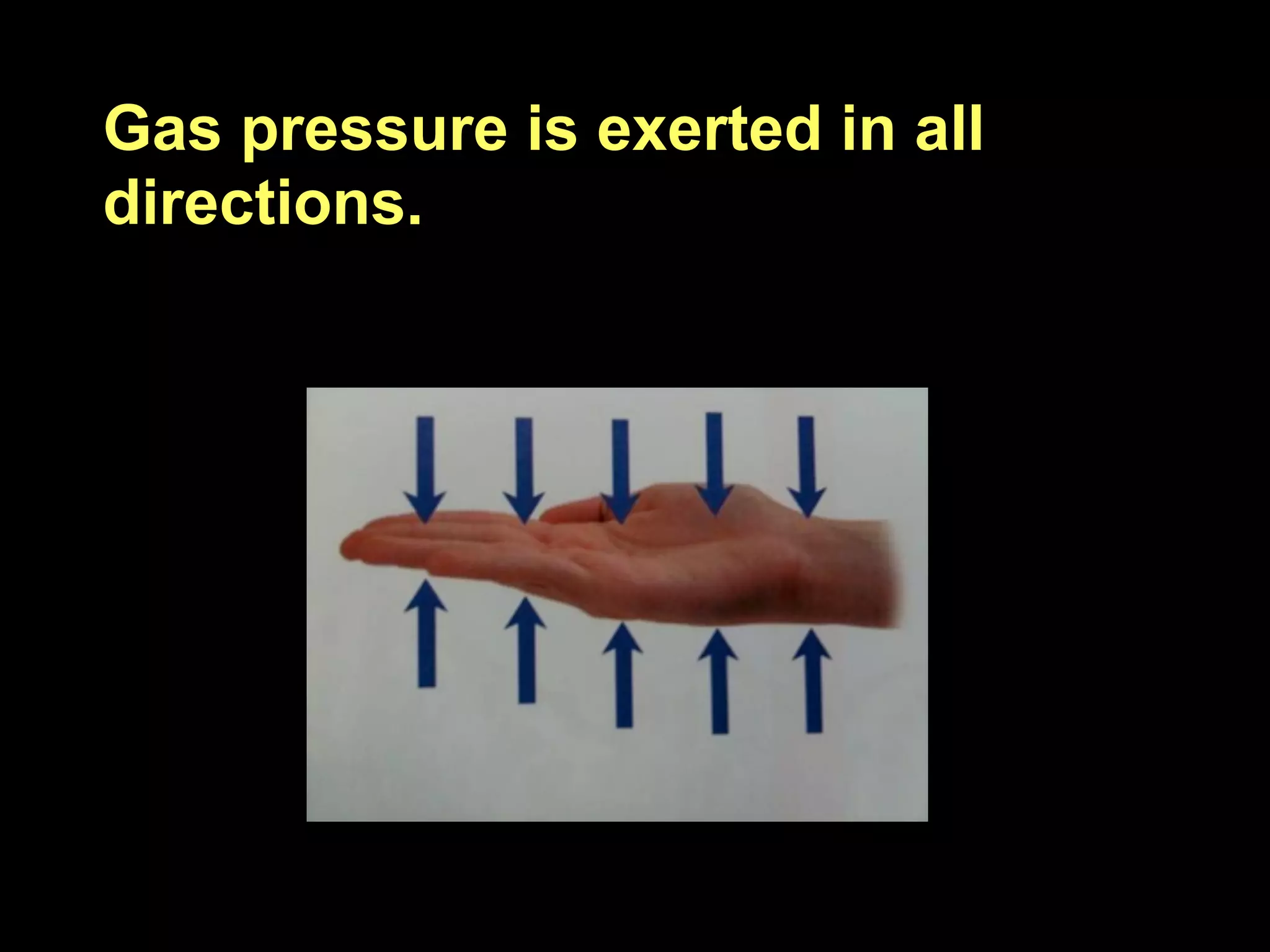 Gas pressure is exerted in all directions.